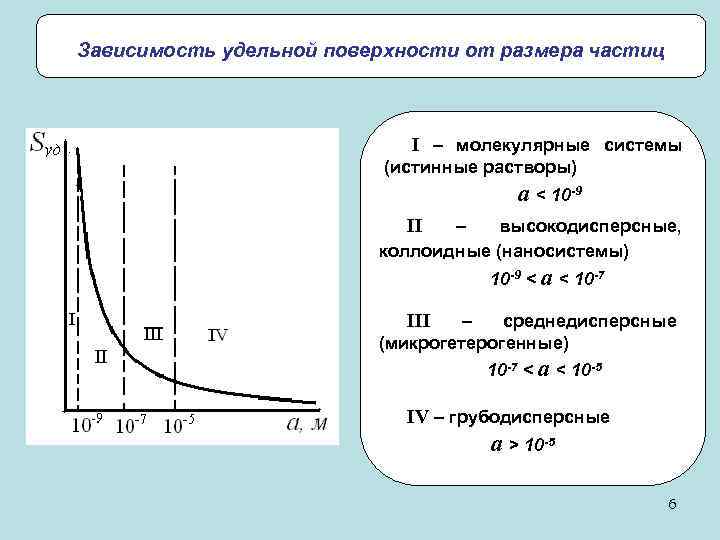 Зависимость удельной поверхности от размера частиц

$S_{уд.}$

I

II

III

IV

$10^{-9}$ $10^{-7}$ $10^{-5}$ $a$, м

I – молекулярные системы (истинные растворы)

$a < 10^{-9}$

II – высокодисперсные, коллоидные (наносистемы)

$10^{-9} < a < 10^{-7}$

III – среднедисперсные (микрогетерогенные)

$10^{-7} < a < 10^{-5}$

IV – грубодисперсные

$a > 10^{-5}$

6